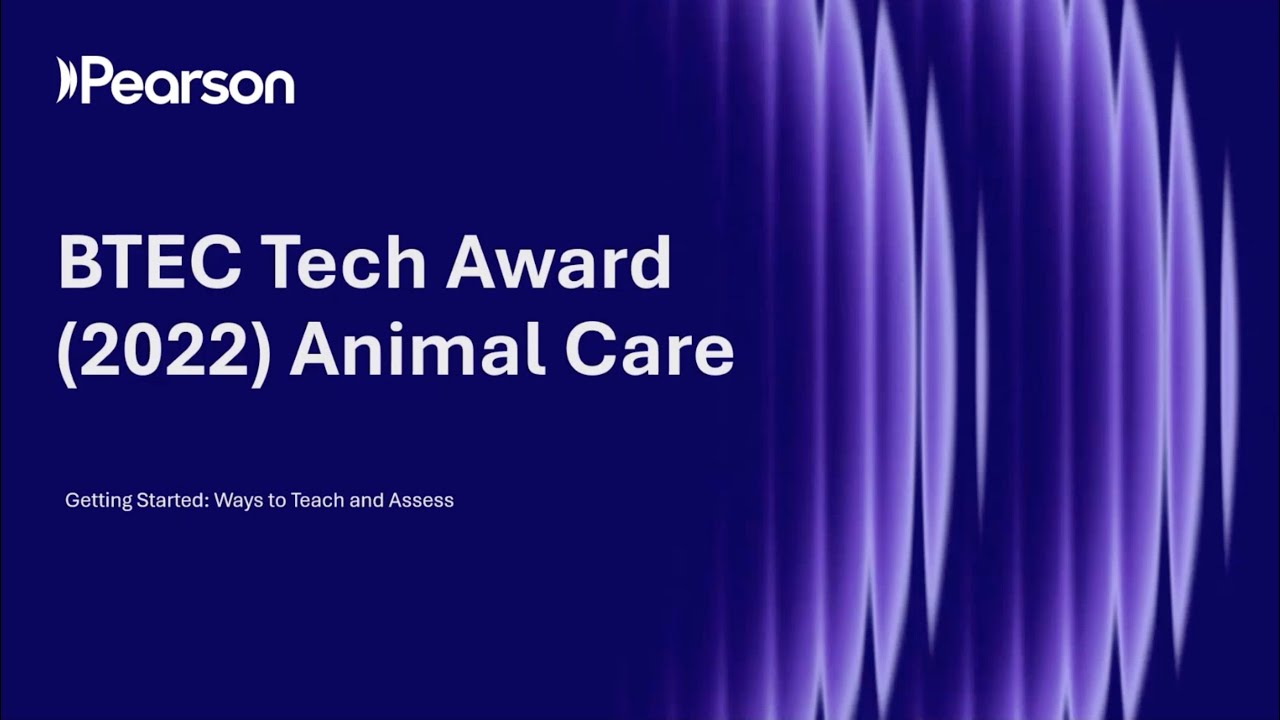 Pearson

BTEC Tech Award (2022) Animal Care

Getting Started: Ways to Teach and Assess